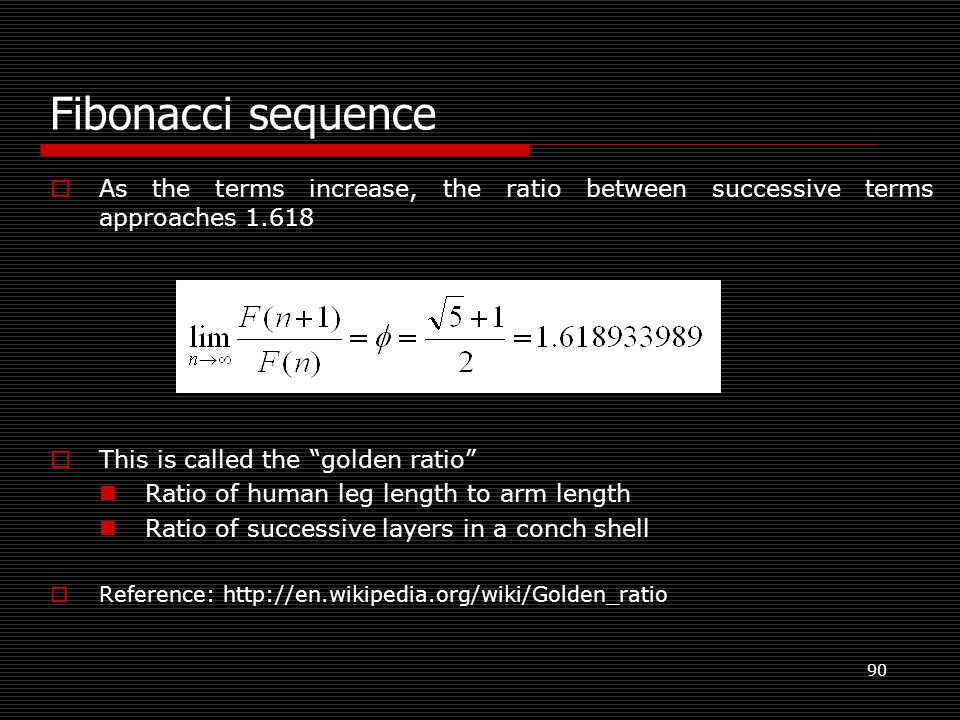 Fibonacci sequence

As the terms increase, the ratio between successive terms approaches 1.618

$\lim_{n\to\infty}\frac{F(n+1)}{F(n)}=\phi=\frac{\sqrt{5}+1}{2}=1.618933989$

This is called the “golden ratio”

Ratio of human leg length to arm length

Ratio of successive layers in a conch shell

Reference: http://en.wikipedia.org/wiki/Golden_ratio

90